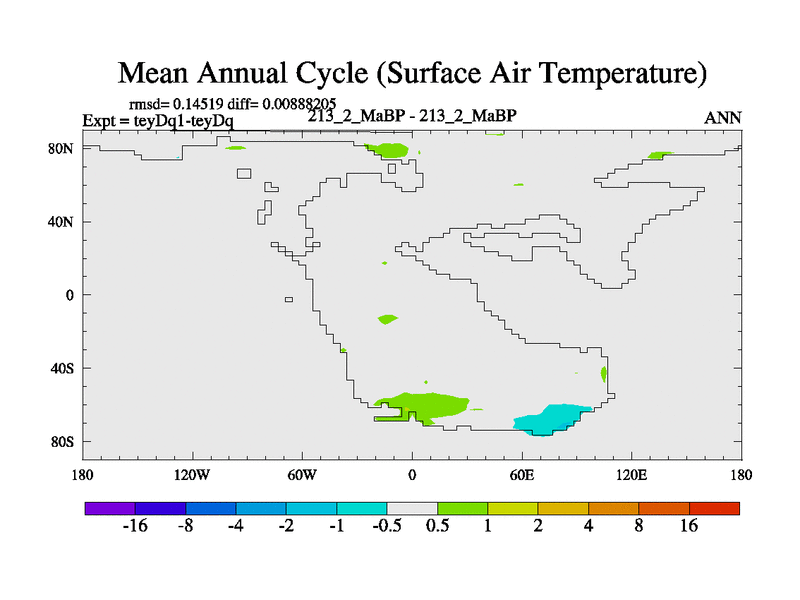 Mean Annual Cycle (Surface Air Temperature)

rmsd= 0.14519 diff= 0.00888205
Expt = teyDq1-teyDq
213_2_MaBP - 213_2_MaBP
ANN

80N
40N
0
40S
80S

180
120W
60W
0
60E
120E
180

-16
-8
-4
-2
-1
-0.5
0.5
1
2
4
8
16